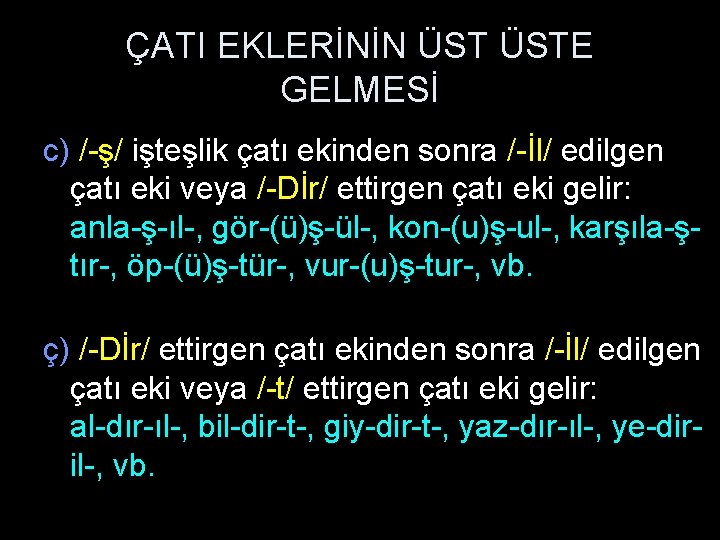 ÇATI EKLERİNİN ÜST ÜSTE GELMESİ

c) /-ş/ işteşlik çatı ekinden sonra /-İl/ edilgen çatı eki veya /-Dİr/ ettirgen çatı eki gelir: anla-ş-ıl-, gör-(ü)ş-ül-, kon-(u)ş-ul-, karşıla-ş-tır-, öp-(ü)ş-tür-, vur-(u)ş-tur-, vb.

ç) /-Dİr/ ettirgen çatı ekinden sonra /-İl/ edilgen çatı eki veya /-t/ ettirgen çatı eki gelir: al-dır-ıl-, bil-dir-t-, giy-dir-t-, yaz-dır-ıl-, ye-dir-il-, vb.